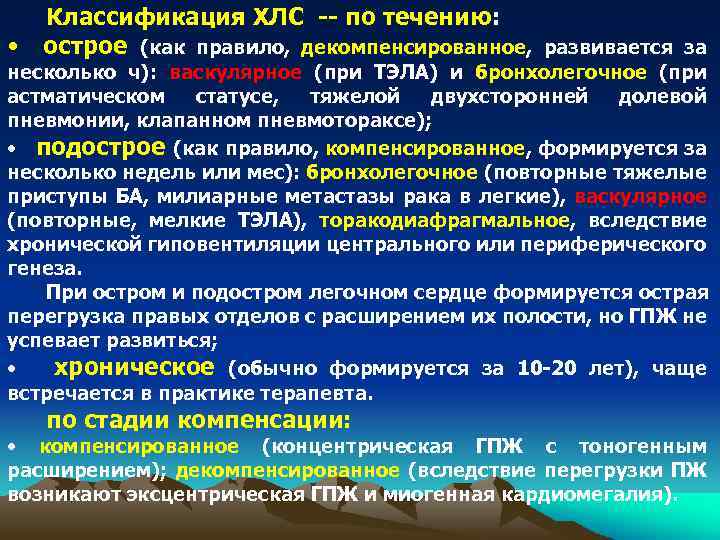 Классификация ХЛС -- по течению:

• острое (как правило, декомпенсированное, развивается за несколько ч): васкулярное (при ТЭЛА) и бронхолегочное (при астматическом статусе, тяжелой двухсторонней долевой пневмонии, клапанном пневмотораксе);

• подострое (как правило, компенсированное, формируется за несколько недель или мес): бронхолегочное (повторные тяжелые приступы БА, милиарные метастазы рака в легкие), васкулярное (повторные, мелкие ТЭЛА), торакодиафрагмальное, вследствие хронической гиповентиляции центрального или периферического генеза.

При остром и подостром легочном сердце формируется острая перегрузка правых отделов с расширением их полости, но ГПЖ не успевает развиться;

• хроническое (обычно формируется за 10-20 лет), чаще встречается в практике терапевта.

по стадии компенсации:

• компенсированное (концентрическая ГПЖ с тоногенным расширением); декомпенсированное (вследствие перегрузки ПЖ возникают эксцентрическая ГПЖ и миогенная кардиомегалия).